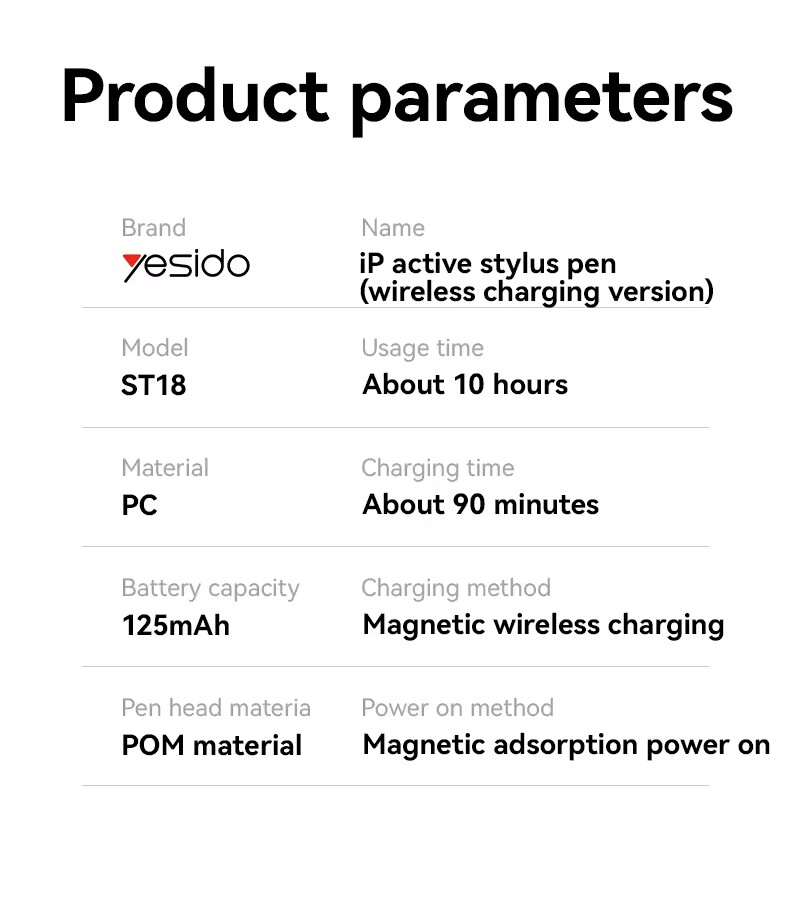 Product parameters

Brand
yesido

Name
iP active stylus pen
(wireless charging version)

Model
ST18

Usage time
About 10 hours

Material
PC

Charging time
About 90 minutes

Battery capacity
125mAh

Charging method
Magnetic wireless charging

Pen head materia
POM material

Power on method
Magnetic adsorption power on